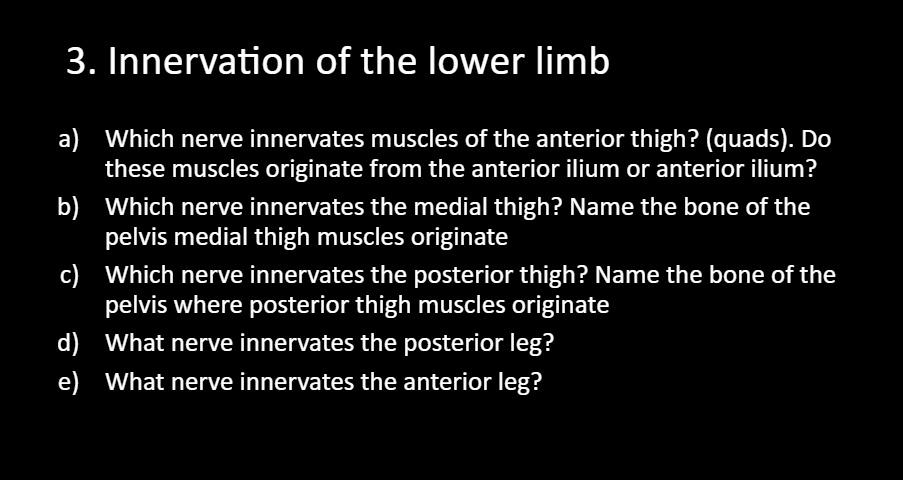 3. Innervation of the lower limb

a) Which nerve innervates muscles of the anterior thigh? (quads). Do these muscles originate from the anterior ilium or anterior ilium?

b) Which nerve innervates the medial thigh? Name the bone of the pelvis medial thigh muscles originate

c) Which nerve innervates the posterior thigh? Name the bone of the pelvis where posterior thigh muscles originate

d) What nerve innervates the posterior leg?

e) What nerve innervates the anterior leg?